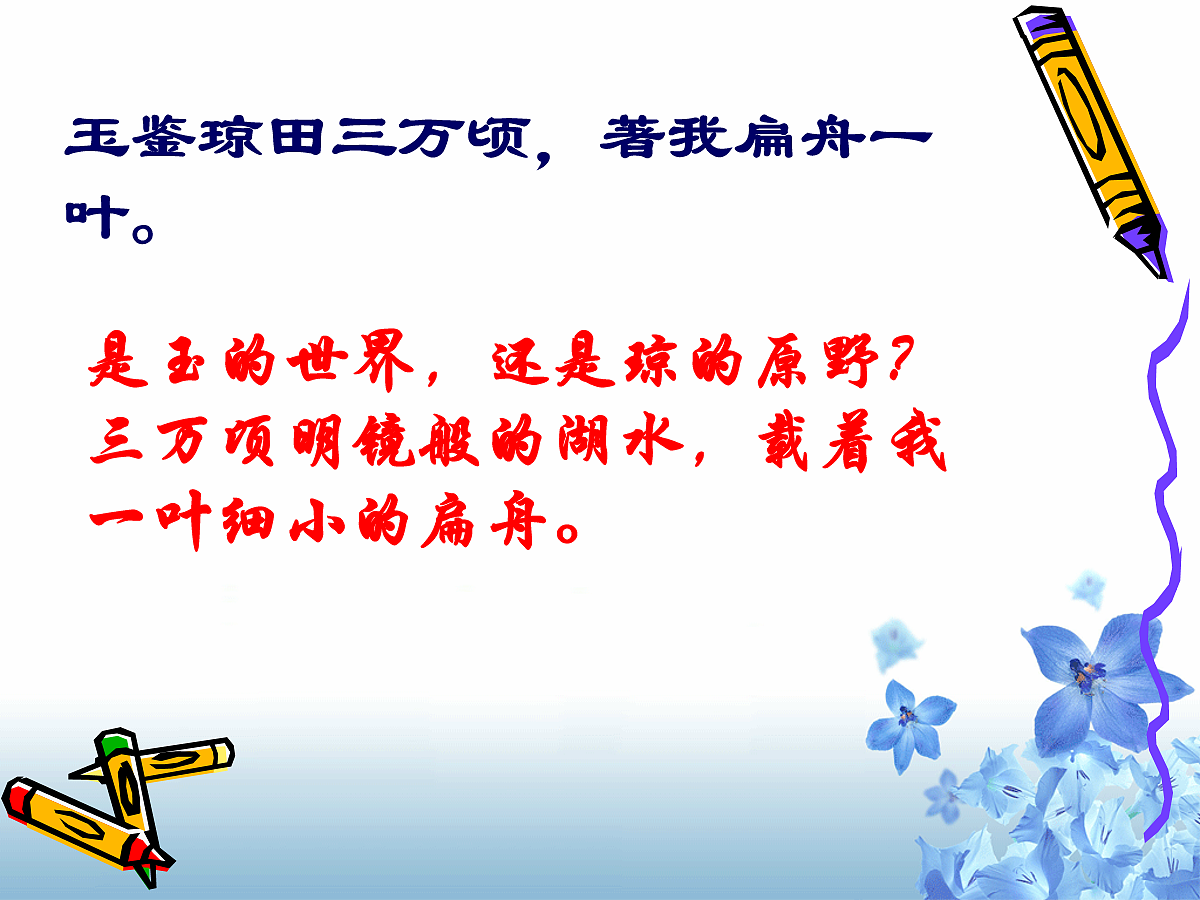 玉鉴琼田三万顷，著我扁舟一叶。

是玉的世界，还是琼的原野？三万顷明镜般的湖水，载着我一叶细小的扁舟。